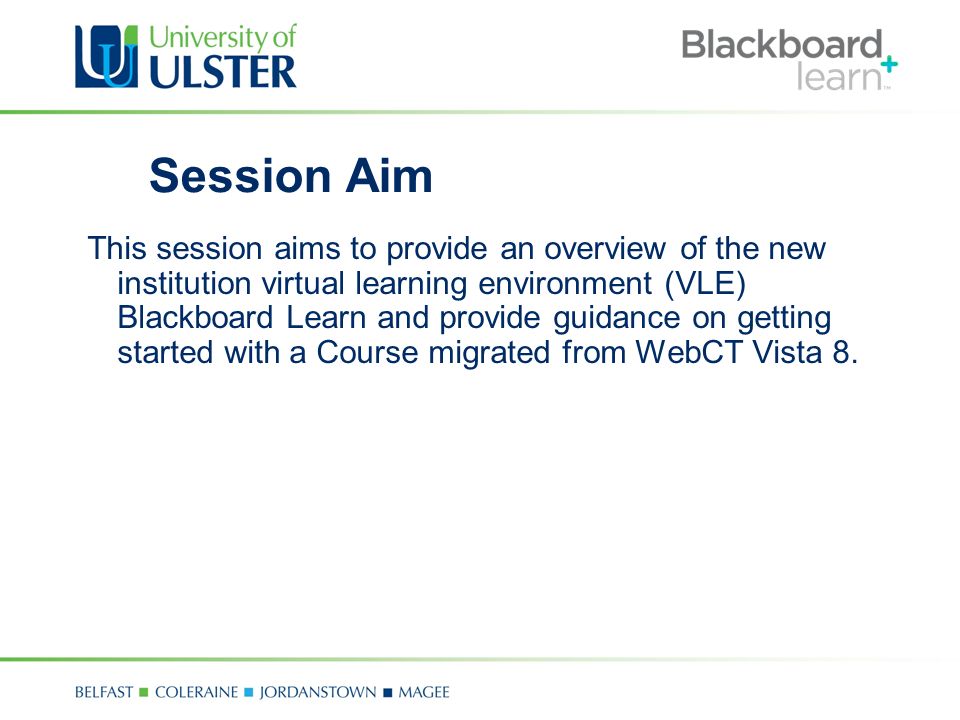 University of ULSTER

Blackboard learn+

Session Aim

This session aims to provide an overview of the new institution virtual learning environment (VLE) Blackboard Learn and provide guidance on getting started with a Course migrated from WebCT Vista 8.

BELFAST ■ COLERAINE ■ JORDANSTOWN ■ MAGEE